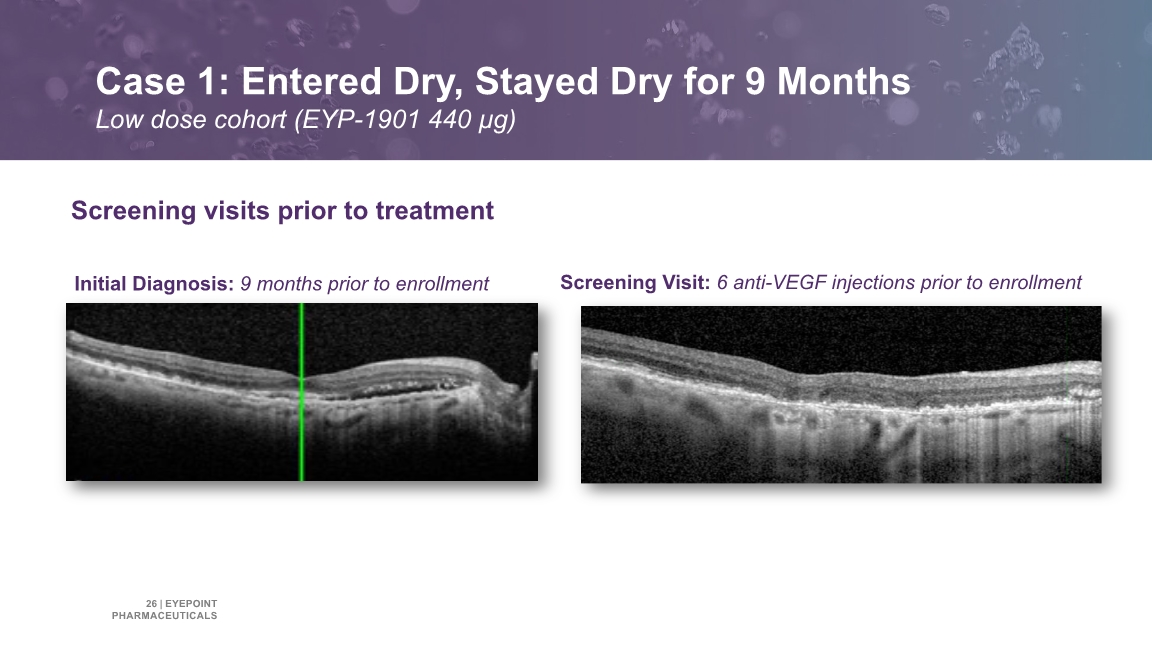 Case 1: Entered Dry, Stayed Dry for 9 Months
Low dose cohort (EYP-1901 440 µg)

Screening visits prior to treatment

Initial Diagnosis: 9 months prior to enrollment

Screening Visit: 6 anti-VEGF injections prior to enrollment

26 | EYEPOINT PHARMACEUTICALS